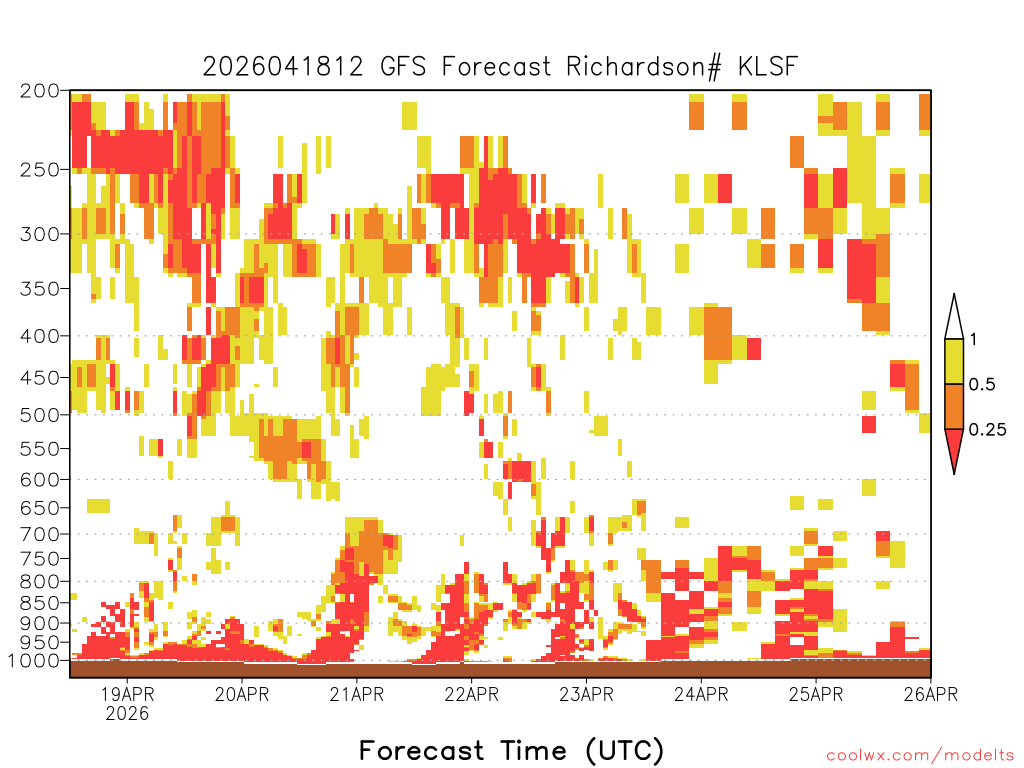 2026041812 GFS Forecast Richardson# KLSF

200
250
300
350
400
450
500
550
600
650
700
750
800
850
900
950
1000

1
0.5
0.25

19APR
2026
20APR
21APR
22APR
23APR
24APR
25APR
26APR

Forecast Time (UTC)

coolwx.com/modelts